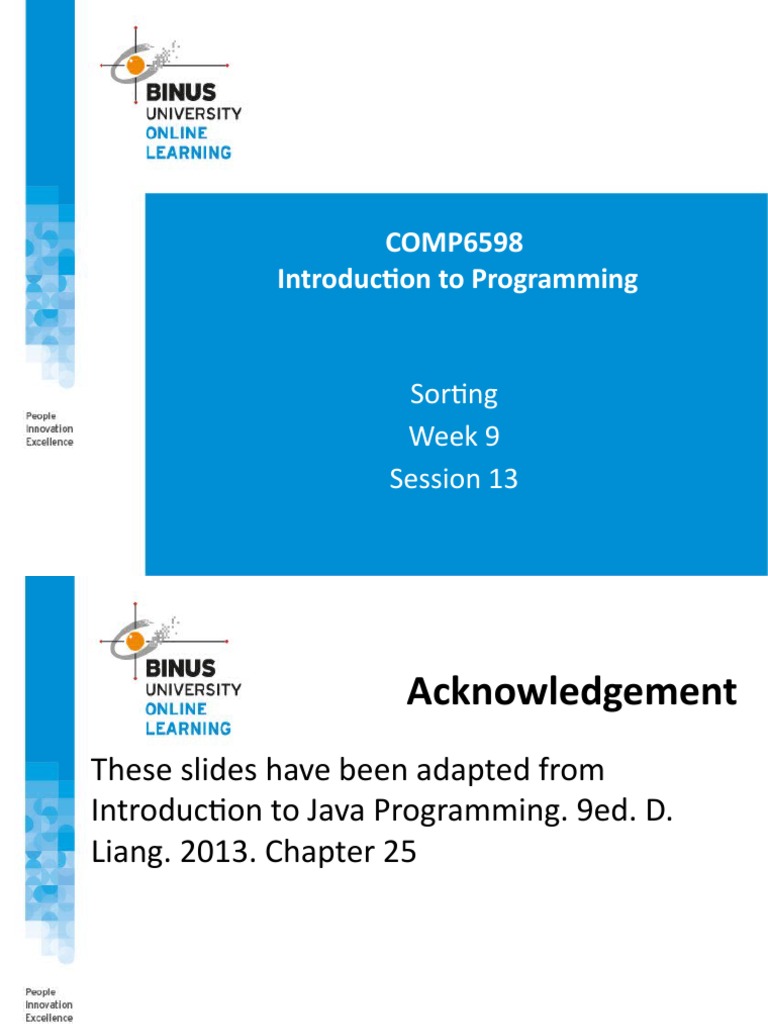 BINUS
UNIVERSITY
ONLINE
LEARNING

People
Innovation
Excellence

COMP6598
Introduction to Programming

Sorting
Week 9
Session 13

BINUS
UNIVERSITY
ONLINE
LEARNING

Acknowledgement

These slides have been adapted from Introduction to Java Programming. 9ed. D. Liang. 2013. Chapter 25

People
Innovation
Excellence